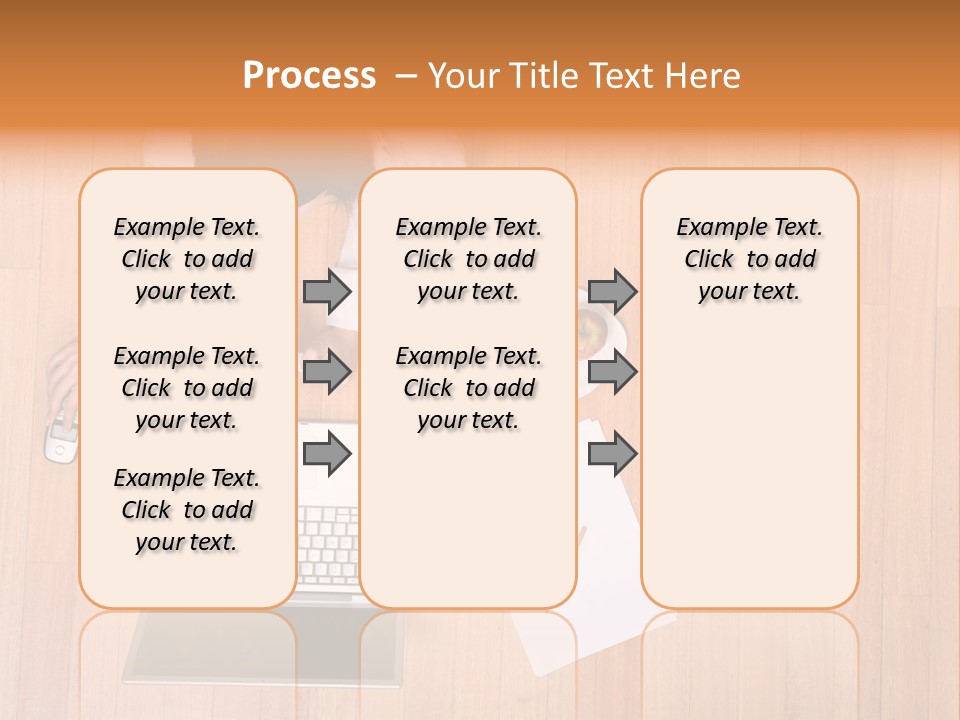 Process – Your Title Text Here

Example Text. Click to add your text.

Example Text. Click to add your text.

Example Text. Click to add your text.

Example Text. Click to add your text.

Example Text. Click to add your text.

Example Text. Click to add your text.